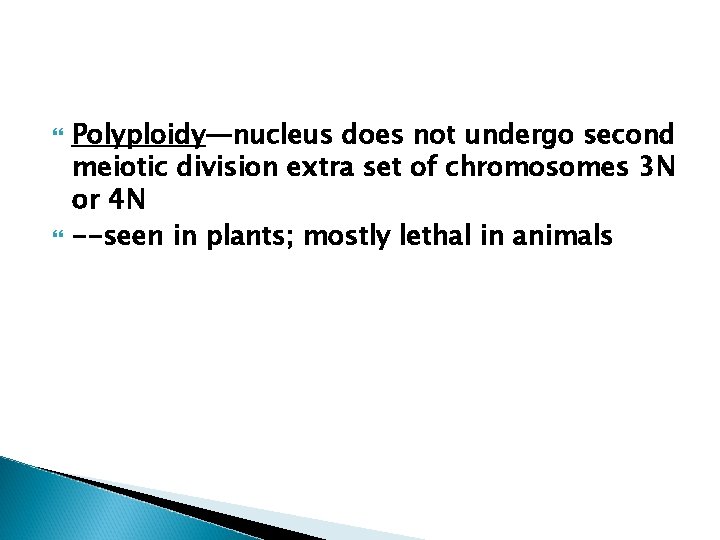 Polyploidy—nucleus does not undergo second meiotic division extra set of chromosomes 3N or 4N

--seen in plants; mostly lethal in animals